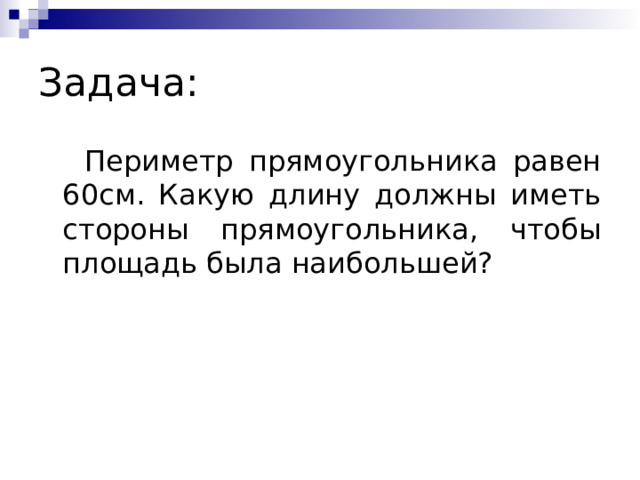 Задача:

Периметр прямоугольника равен 60см. Какую длину должны иметь стороны прямоугольника, чтобы площадь была наибольшей?